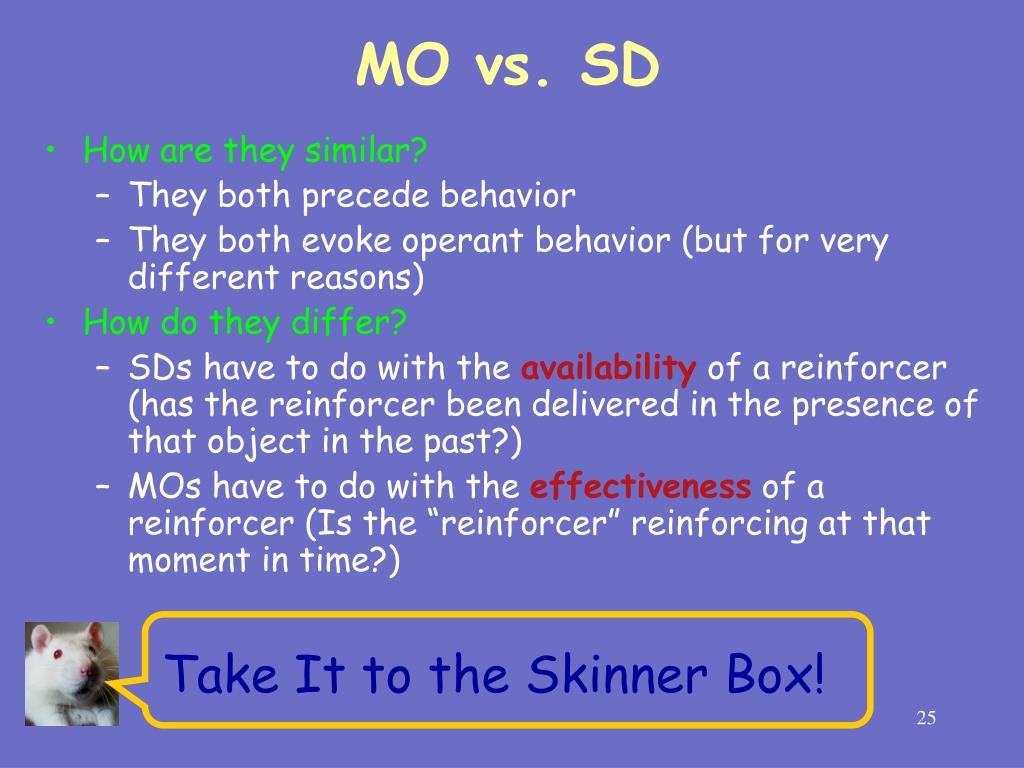 MO vs. SD

• How are they similar?
– They both precede behavior
– They both evoke operant behavior (but for very different reasons)
• How do they differ?
– SDs have to do with the availability of a reinforcer (has the reinforcer been delivered in the presence of that object in the past?)
– MOs have to do with the effectiveness of a reinforcer (Is the “reinforcer” reinforcing at that moment in time?)

Take It to the Skinner Box!

25